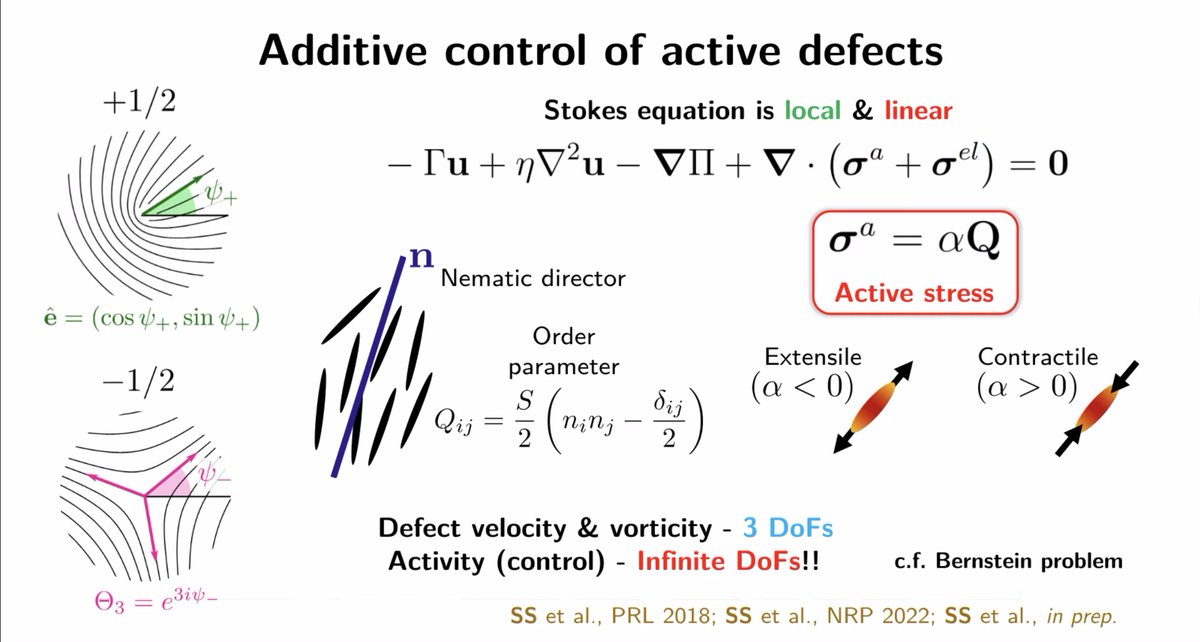 Additive control of active defects

$+1/2$

$\psi_+$

$\hat{\mathbf{e}} = (\cos\psi_+, \sin\psi_+)$

$-1/2$

$\psi_-$

$\Theta_3 = e^{3i\psi_-}$

Stokes equation is local & linear

$-\Gamma\mathbf{u} + \eta\nabla^2\mathbf{u} - \boldsymbol{\nabla}\Pi + \boldsymbol{\nabla}\cdot\left(\boldsymbol{\sigma}^a + \boldsymbol{\sigma}^{el}\right) = \mathbf{0}$

$\boldsymbol{\sigma}^a = \alpha\mathbf{Q}$

Active stress

$\mathbf{n}$ Nematic director

Order parameter

$Q_{ij} = \frac{S}{2}\left(n_i n_j - \frac{\delta_{ij}}{2}\right)$

Extensile $(\alpha < 0)$

Contractile $(\alpha > 0)$

Defect velocity & vorticity - 3 DoFs
Activity (control) - Infinite DoFs!!

c.f. Bernstein problem

SS et al., PRL 2018; SS et al., NRP 2022; SS et al., in prep.